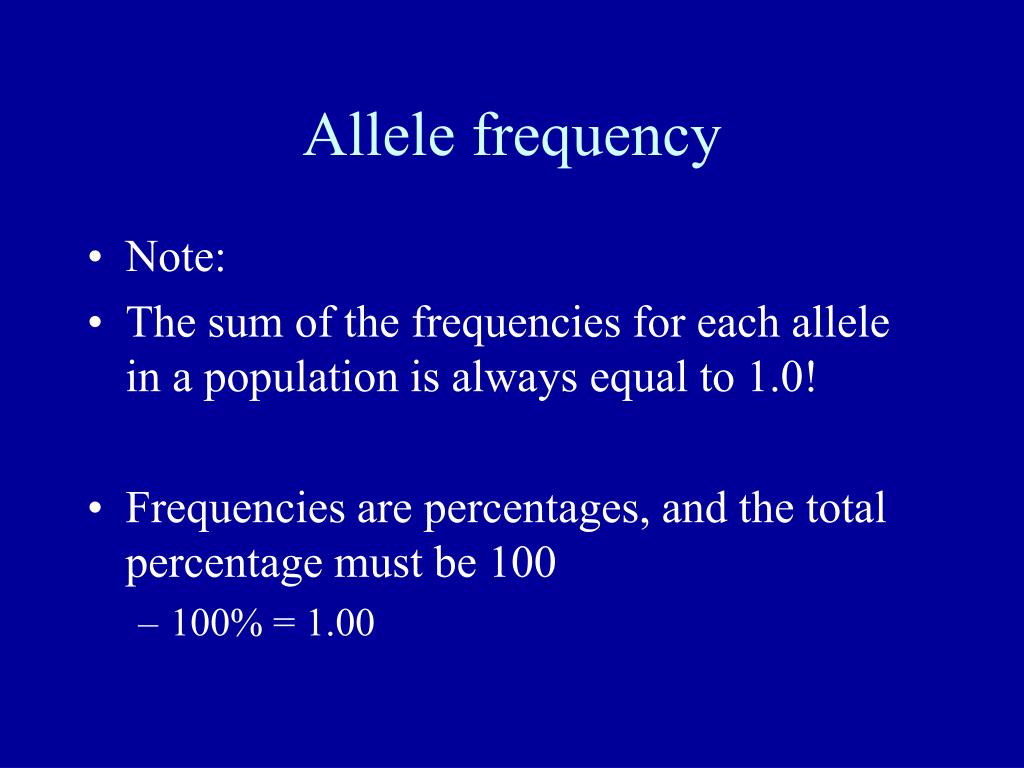 Allele frequency

• Note:
• The sum of the frequencies for each allele in a population is always equal to 1.0!

• Frequencies are percentages, and the total percentage must be 100
– 100% = 1.00